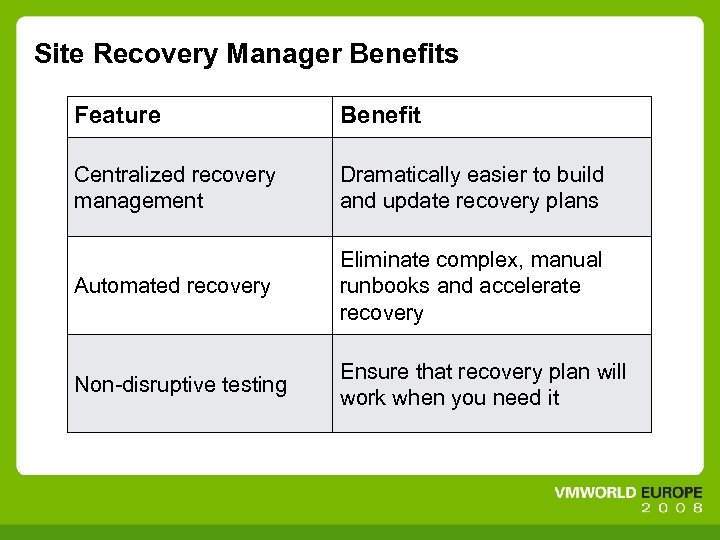 Site Recovery Manager Benefits

| Feature | Benefit |
|---|---|
| Centralized recovery management | Dramatically easier to build and update recovery plans |
| Automated recovery | Eliminate complex, manual runbooks and accelerate recovery |
| Non-disruptive testing | Ensure that recovery plan will work when you need it |

VMWORLD EUROPE
2008